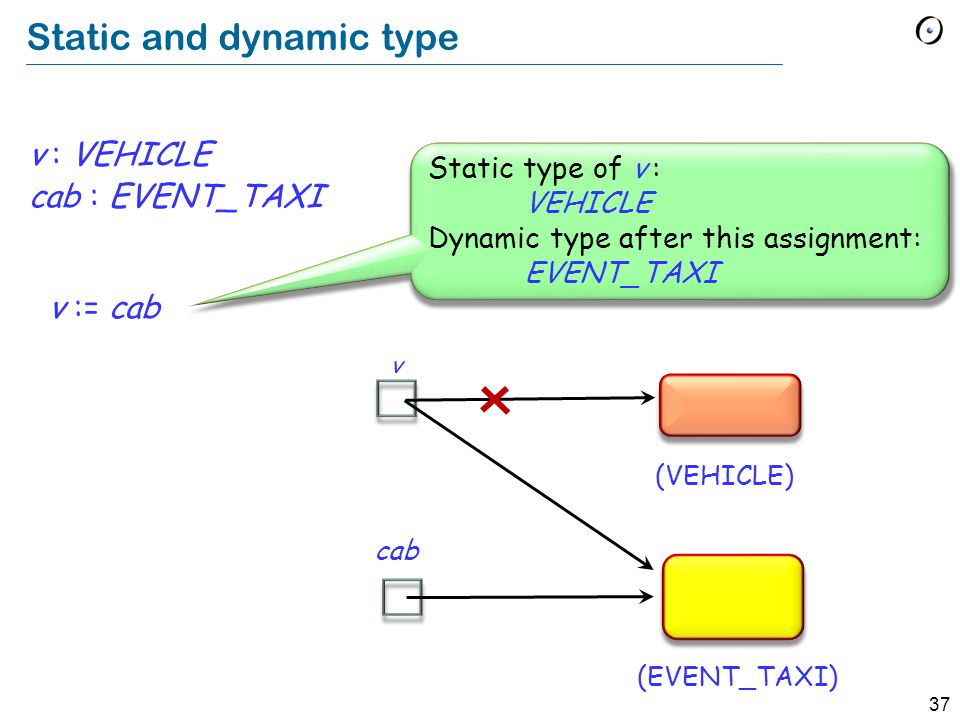 Static and dynamic type

v : VEHICLE
cab : EVENT_TAXI

v := cab

Static type of v:
VEHICLE
Dynamic type after this assignment:
EVENT_TAXI

v

(VEHICLE)

cab

(EVENT_TAXI)

37